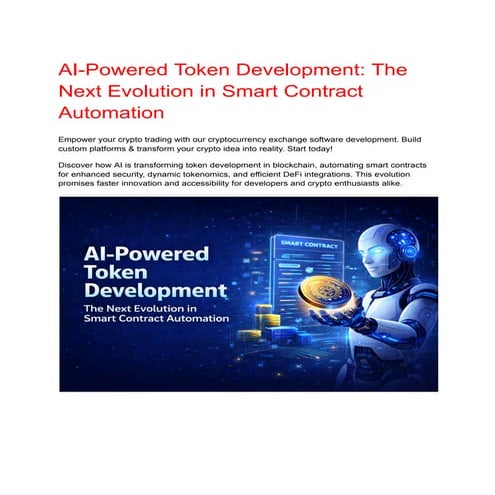 AI-Powered Token Development: The Next Evolution in Smart Contract Automation

Empower your crypto trading with our cryptocurrency exchange software development. Build custom platforms & transform your crypto idea into reality. Start today!

Discover how AI is transforming token development in blockchain, automating smart contracts for enhanced security, dynamic tokenomics, and efficient DeFi integrations. This evolution promises faster innovation and accessibility for developers and crypto enthusiasts alike.

AI-Powered Token Development

The Next Evolution in Smart Contract Automation

SMART CONTRACT